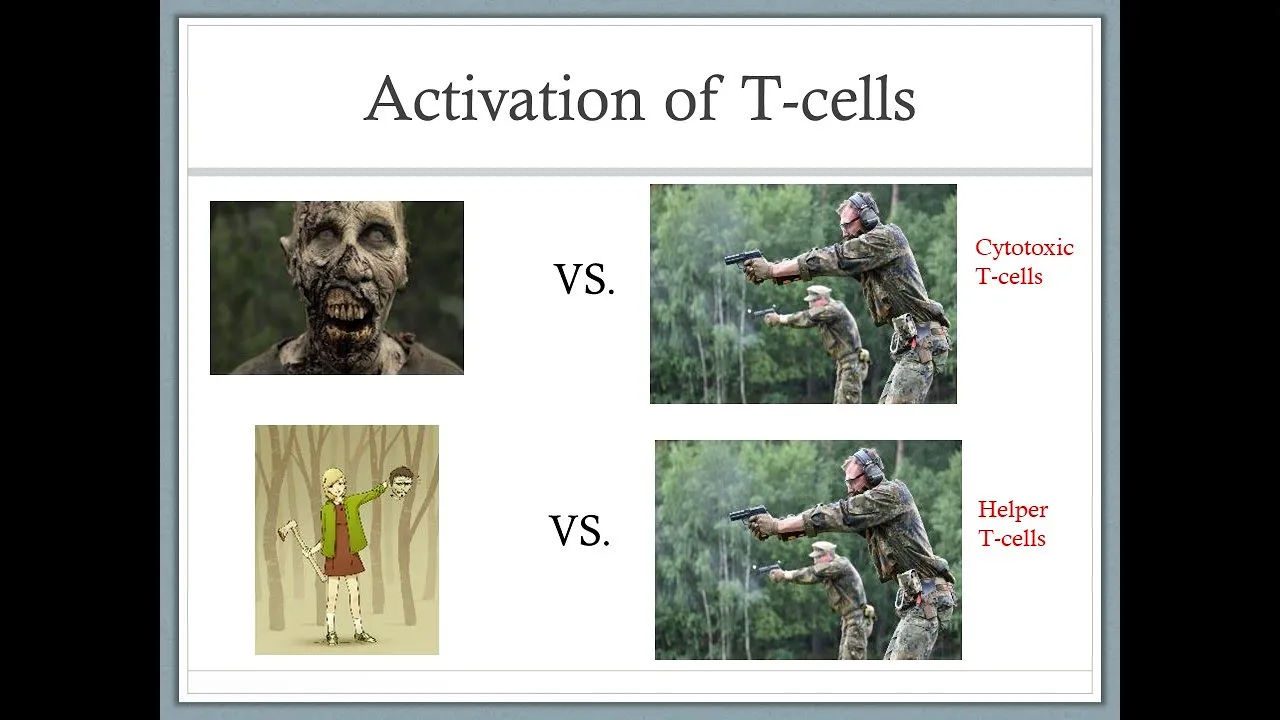 Activation of T-cells

VS.

Cytotoxic T-cells

VS.

Helper T-cells